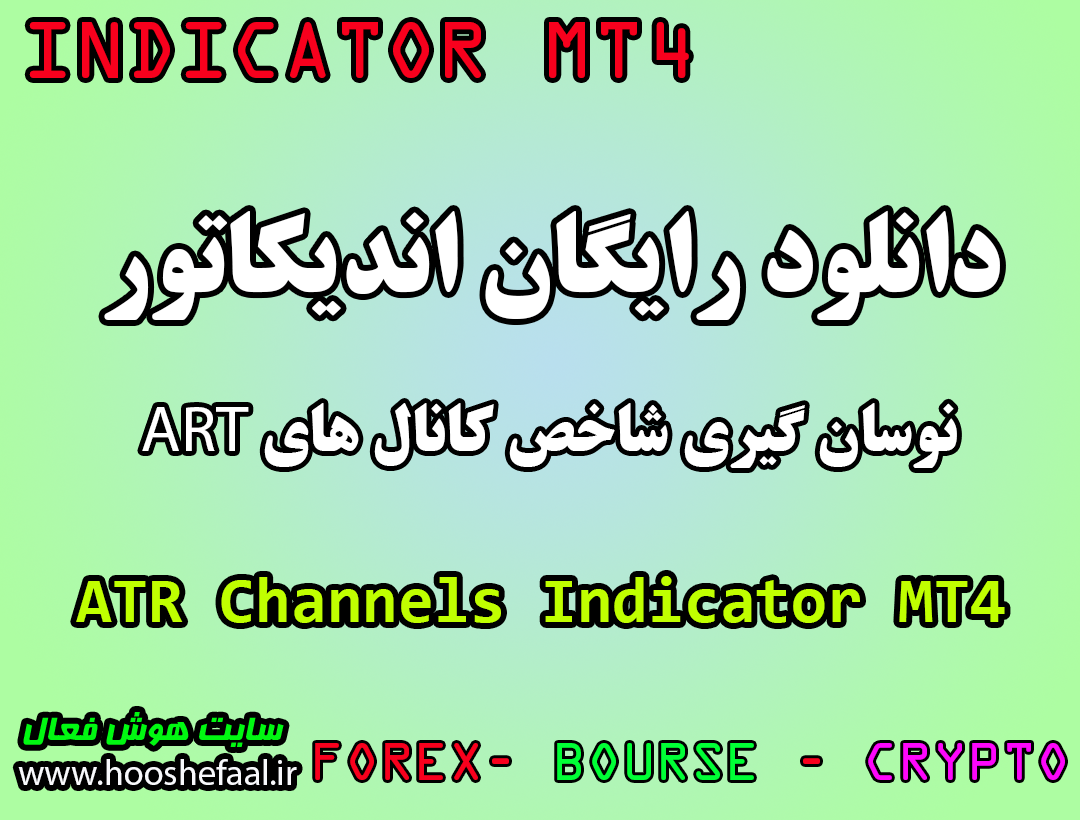 INDICATOR MT4

دانلود رایگان اندیکاتور

نوسان گیری شاخص کانال های ART

ATR Channels Indicator MT4

سایت هوش فعال
www.hooshefaal.ir

FOREX- BOURSE - CRYPTO